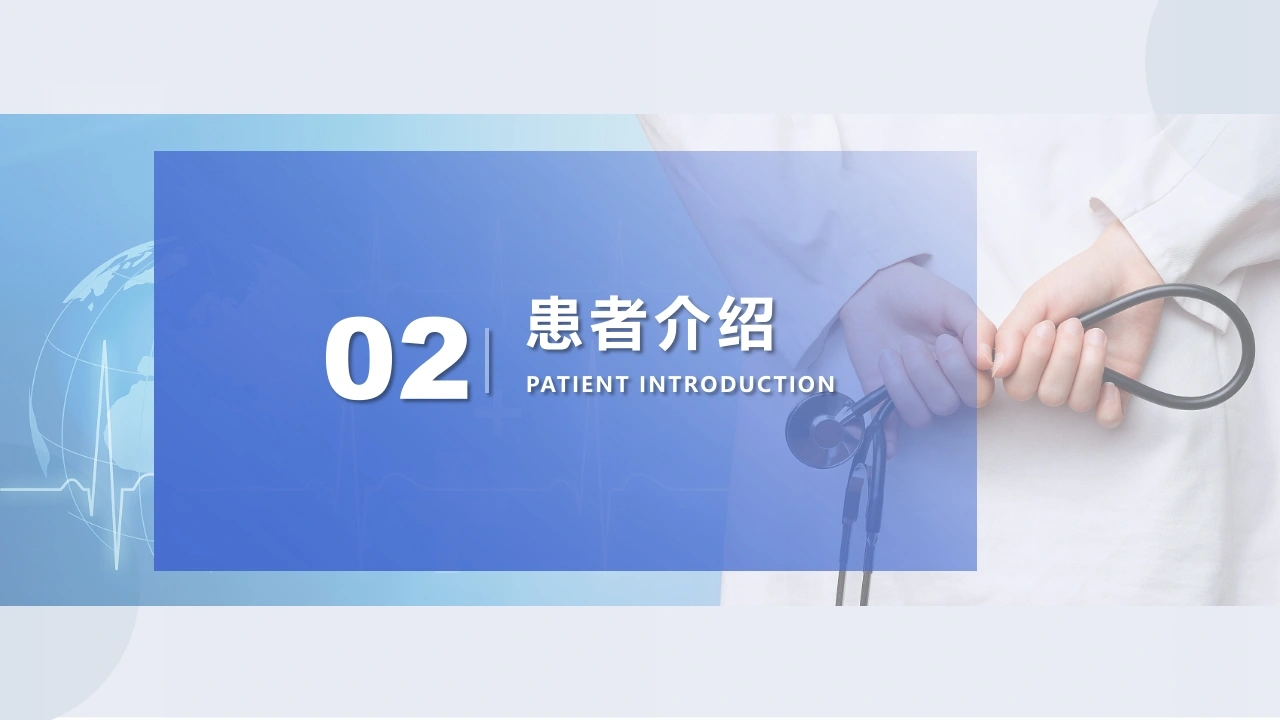 02

患者介绍

PATIENT INTRODUCTION